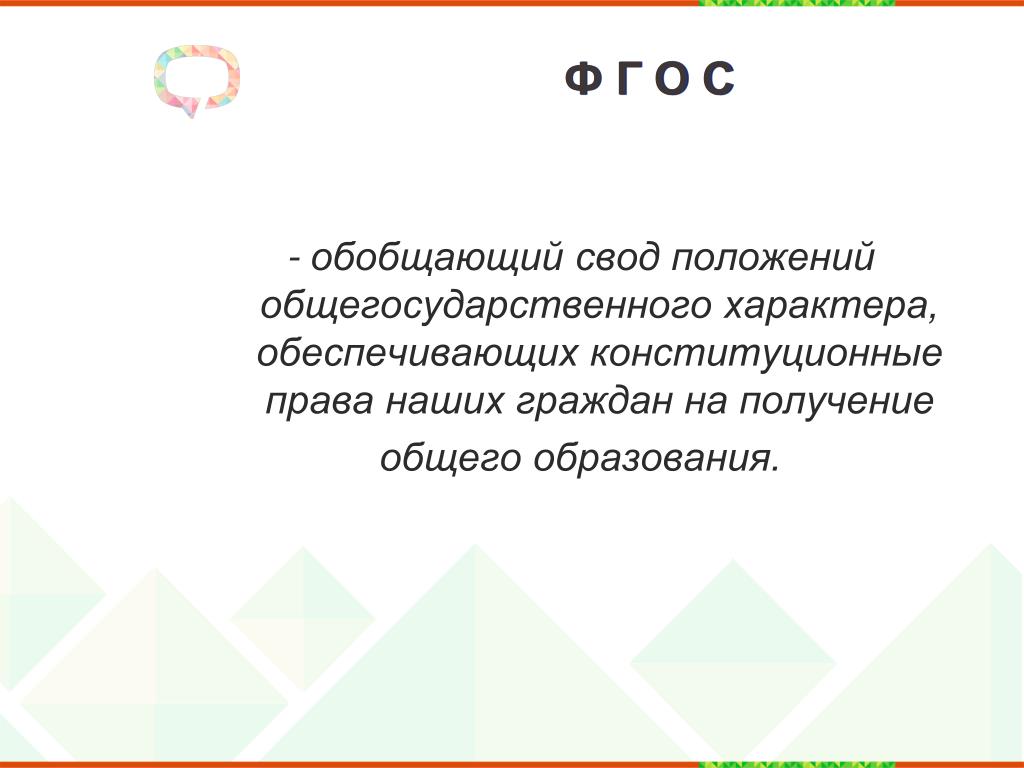 Ф Г О С

- обобщающий свод положений общегосударственного характера, обеспечивающих конституционные права наших граждан на получение общего образования.